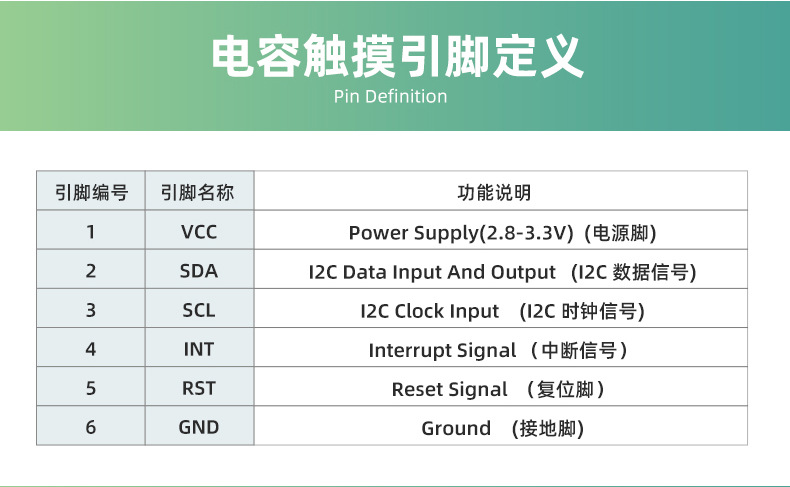 电容触摸引脚定义
Pin Definition

| 引脚编号 | 引脚名称 | 功能说明 |
|---|---|---|
| 1 | VCC | Power Supply(2.8-3.3V)（电源脚) |
| 2 | SDA | I2C Data Input And Output （I2C 数据信号) |
| 3 | SCL | I2C Clock Input （I2C 时钟信号) |
| 4 | INT | Interrupt Signal （中断信号） |
| 5 | RST | Reset Signal （复位脚） |
| 6 | GND | Ground （接地脚) |